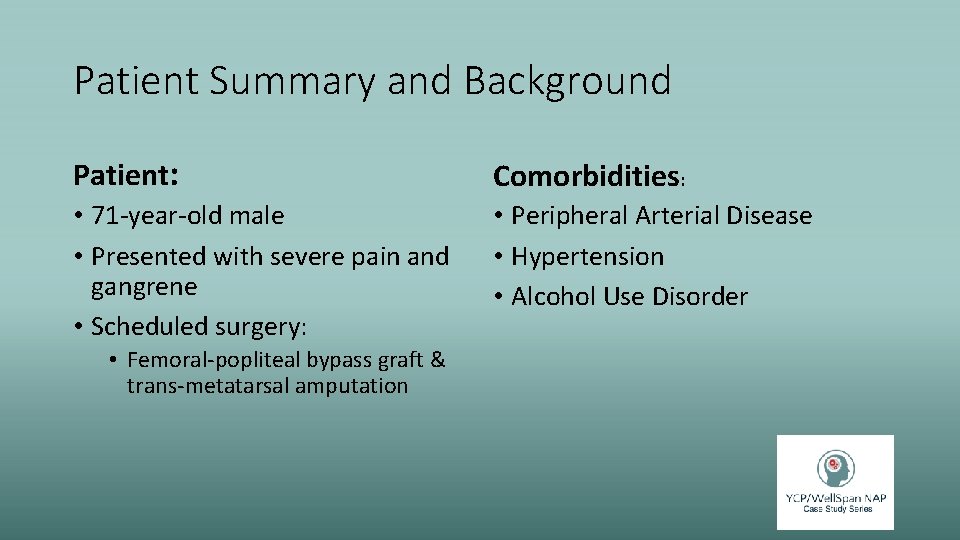 Patient Summary and Background

Patient:

• 71-year-old male
• Presented with severe pain and gangrene
• Scheduled surgery:
  • Femoral-popliteal bypass graft & trans-metatarsal amputation

Comorbidities:

• Peripheral Arterial Disease
• Hypertension
• Alcohol Use Disorder

YCP/WellSpan NAP
Case Study Series